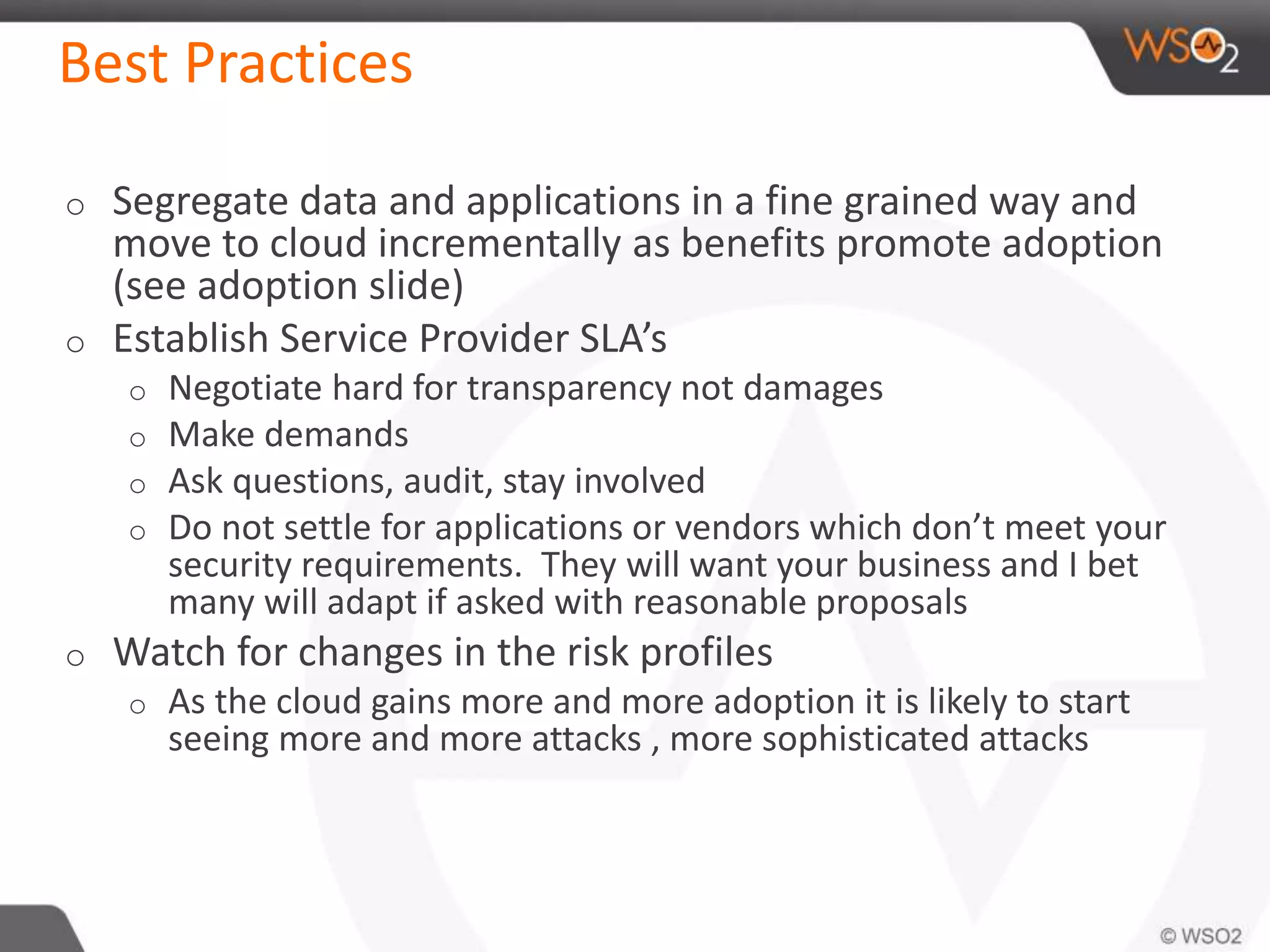 Best Practices

WSO2

o Segregate data and applications in a fine grained way and move to cloud incrementally as benefits promote adoption (see adoption slide)

o Establish Service Provider SLA's

o Negotiate hard for transparency not damages

o Make demands

o Ask questions, audit, stay involved

o Do not settle for applications or vendors which don't meet your security requirements. They will want your business and I bet many will adapt if asked with reasonable proposals

o Watch for changes in the risk profiles

o As the cloud gains more and more adoption it is likely to start seeing more and more attacks , more sophisticated attacks

© WSO2